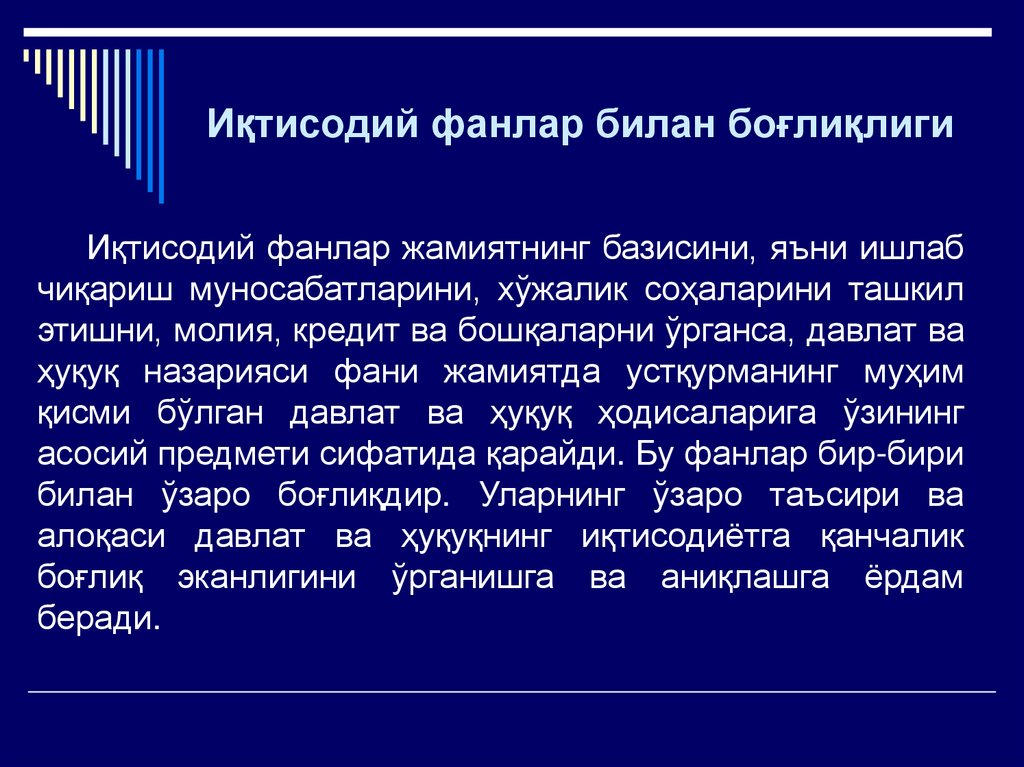 Иқтисодий фанлар билан боғлиқлиги

Иқтисодий фанлар жамиятнинг базисини, яъни ишлаб чиқариш муносабатларини, хўжалик соҳаларини ташкил этишни, молия, кредит ва бошқаларни ўрганса, давлат ва ҳуқуқ назарияси фани жамиятда устқурманинг муҳим қисми бўлган давлат ва ҳуқуқ ҳодисаларига ўзининг асосий предмети сифатида қарайди. Бу фанлар бир-бири билан ўзаро боғлиқдир. Уларнинг ўзаро таъсири ва алоқаси давлат ва ҳуқуқнинг иқтисодиётга қанчалик боғлиқ эканлигини ўрганишга ва аниқлашга ёрдам беради.